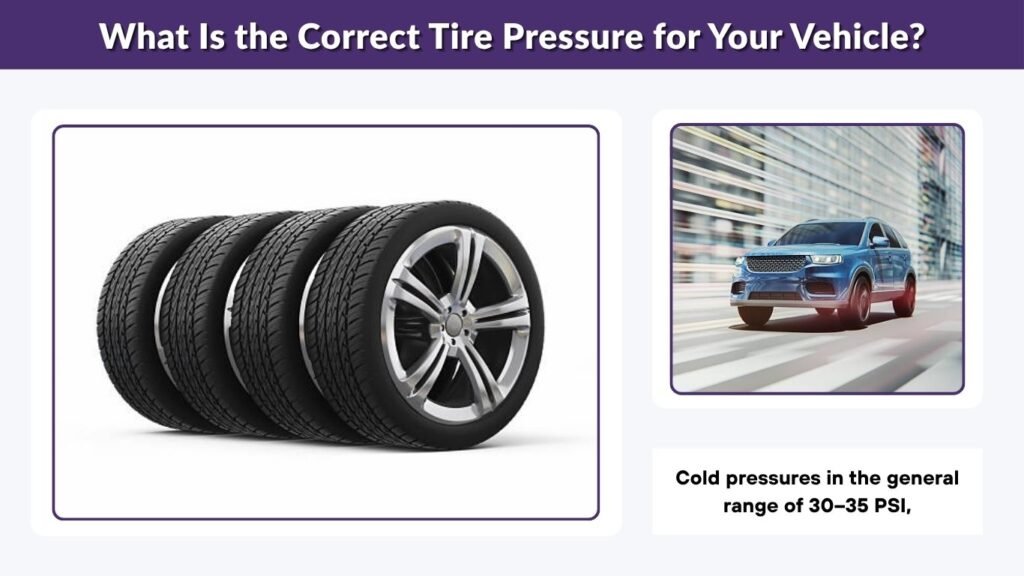 What Is the Correct Tire Pressure for Your Vehicle?

Cold pressures in the general range of 30–35 PSI,